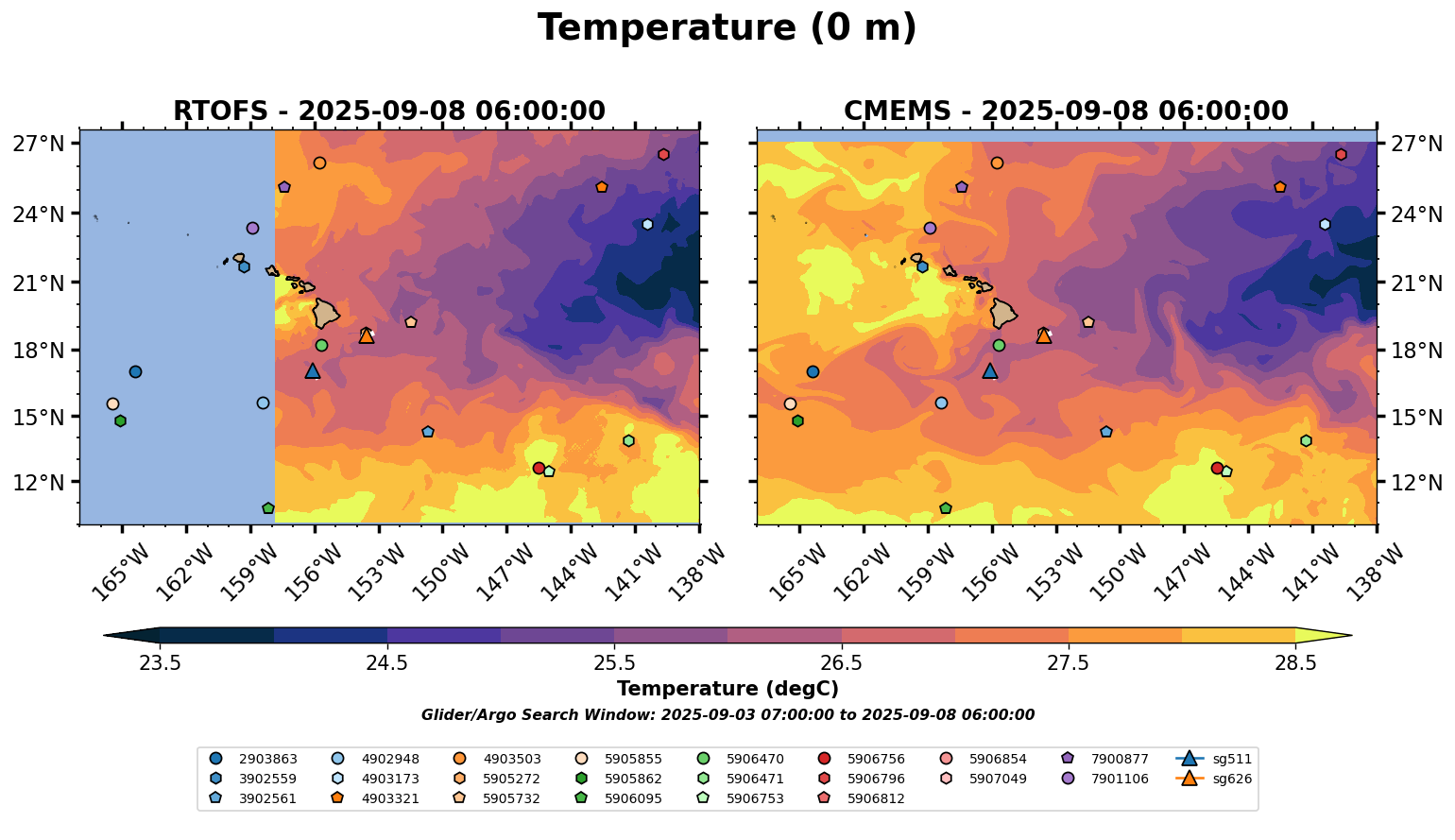 Temperature (0 m)

RTOFS - 2025-09-08 06:00:00

27°N
24°N
21°N
18°N
15°N
12°N

165°W 162°W 159°W 156°W 153°W 150°W 147°W 144°W 141°W 138°W

CMEMS - 2025-09-08 06:00:00

27°N
24°N
21°N
18°N
15°N
12°N

165°W 162°W 159°W 156°W 153°W 150°W 147°W 144°W 141°W 138°W

23.5 24.5 25.5 26.5 27.5 28.5

Temperature (degC)

Glider/Argo Search Window: 2025-09-03 07:00:00 to 2025-09-08 06:00:00

2903863
3902559
3902561
4902948
4903173
4903321
4903503
5905272
5905732
5905855
5905862
5906095
5906470
5906471
5906753
5906756
5906796
5906812
5906854
5907049
7900877
7901106
sg511
sg626